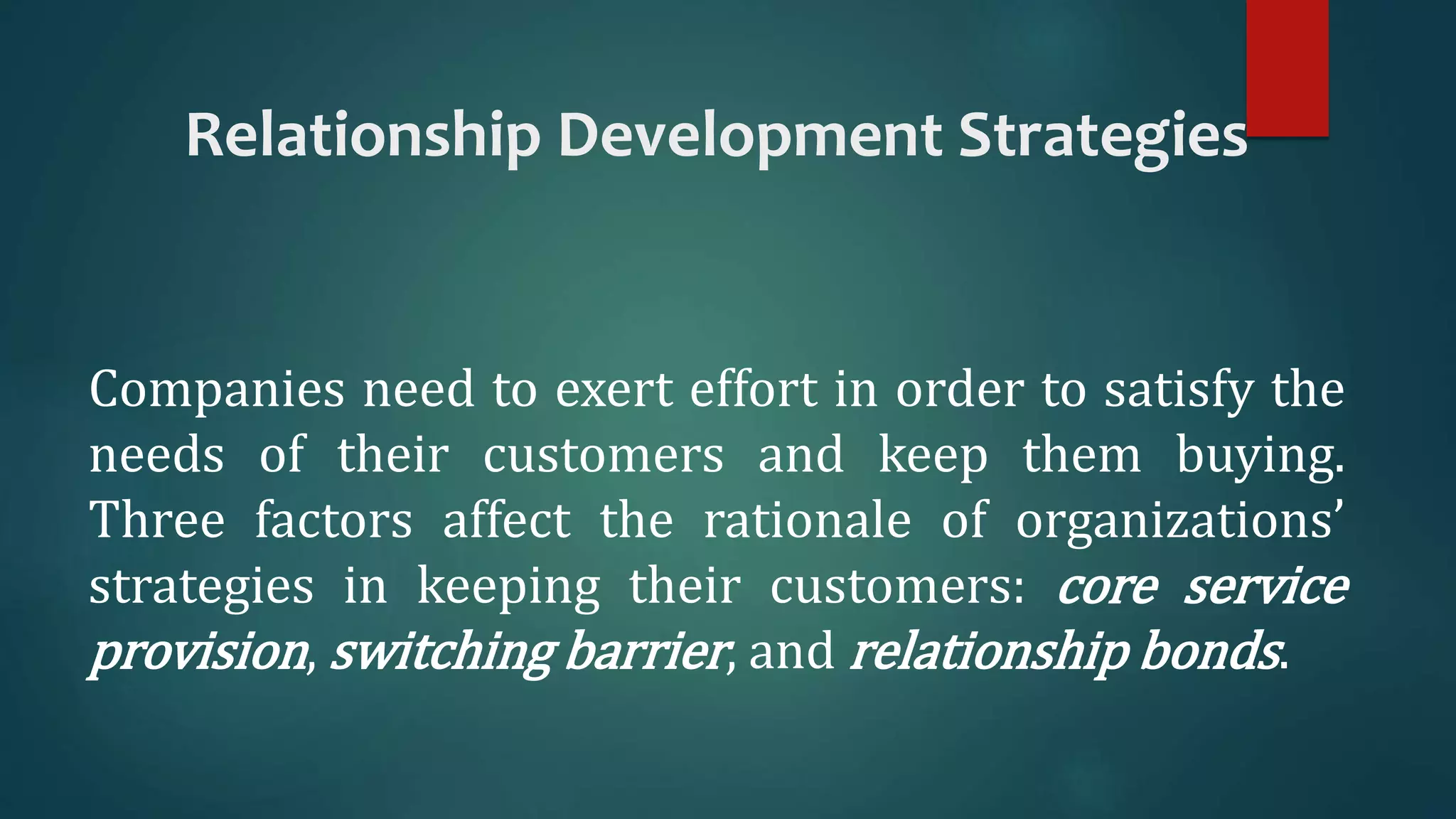 Relationship Development Strategies

Companies need to exert effort in order to satisfy the needs of their customers and keep them buying. Three factors affect the rationale of organizations' strategies in keeping their customers: core service provision, switching barrier, and relationship bonds.